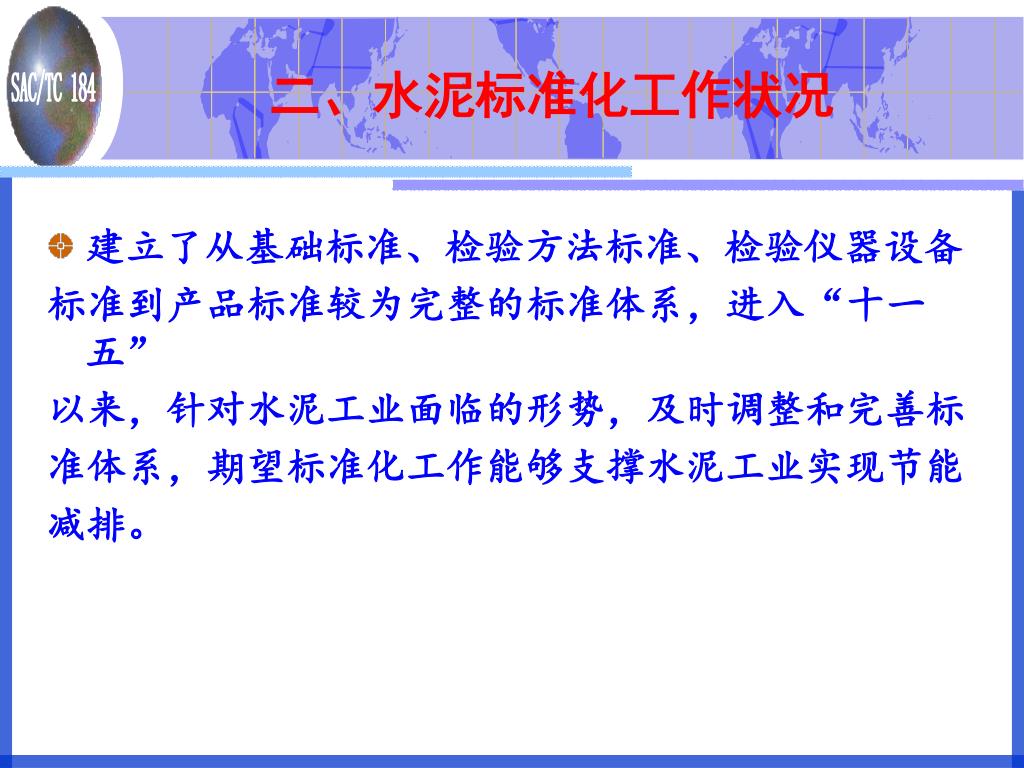 SAC/TC 184

二、水泥标准化工作状况

建立了从基础标准、检验方法标准、检验仪器设备标准到产品标准较为完整的标准体系，进入“十一五”以来，针对水泥工业面临的形势，及时调整和完善标准体系，期望标准化工作能够支撑水泥工业实现节能减排。